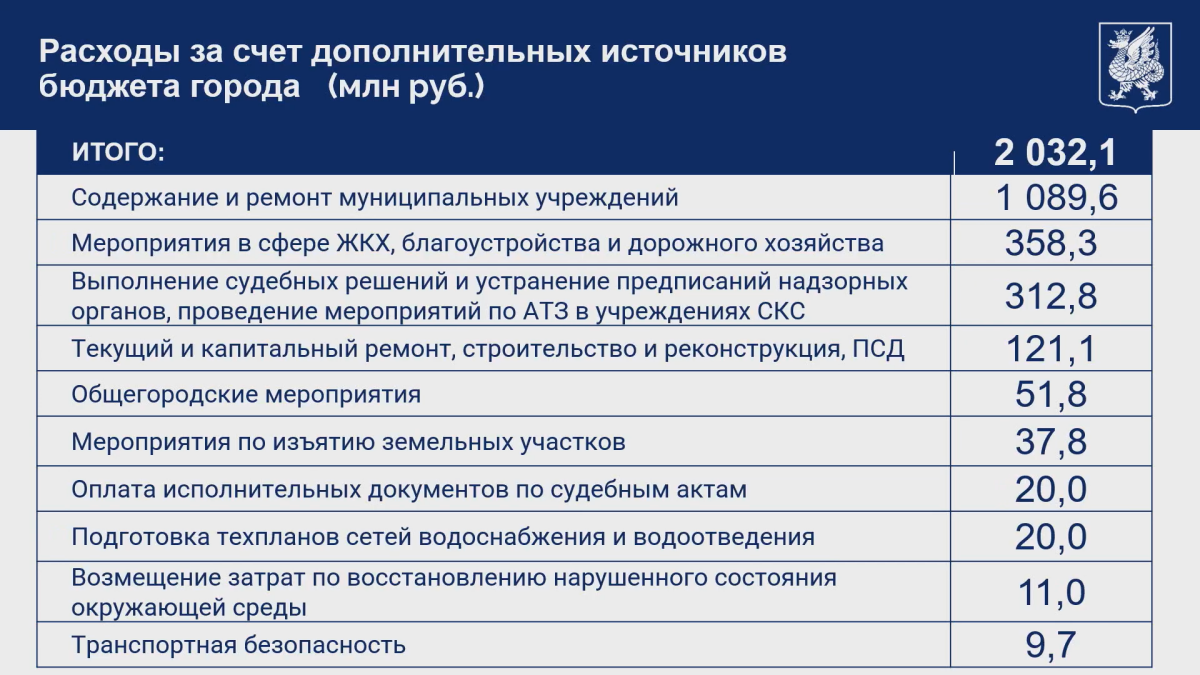 Расходы за счет дополнительных источников бюджета города (млн руб.)

| ИТОГО: | 2 032,1 |
|---|---|
| Содержание и ремонт муниципальных учреждений | 1 089,6 |
| Мероприятия в сфере ЖКХ, благоустройства и дорожного хозяйства | 358,3 |
| Выполнение судебных решений и устранение предписаний надзорных органов, проведение мероприятий по АТЗ в учреждениях СКС | 312,8 |
| Текущий и капитальный ремонт, строительство и реконструкция, ПСД | 121,1 |
| Общегородские мероприятия | 51,8 |
| Мероприятия по изъятию земельных участков | 37,8 |
| Оплата исполнительных документов по судебным актам | 20,0 |
| Подготовка техпланов сетей водоснабжения и водоотведения | 20,0 |
| Возмещение затрат по восстановлению нарушенного состояния окружающей среды | 11,0 |
| Транспортная безопасность | 9,7 |